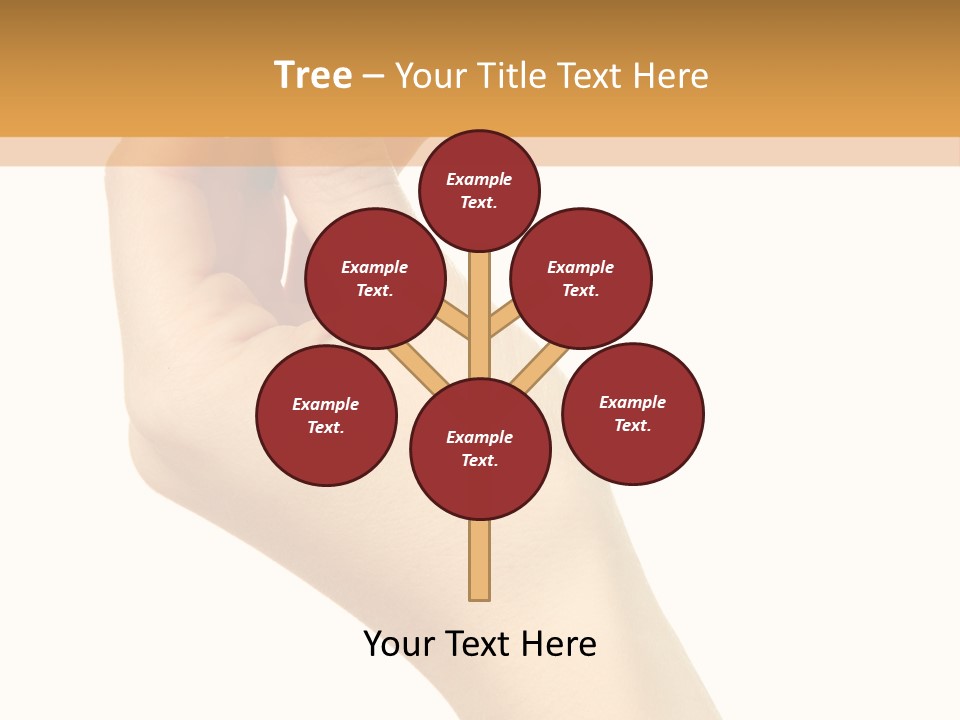 Tree – Your Title Text Here

Example Text.

Example Text.

Example Text.

Example Text.

Example Text.

Example Text.

Your Text Here